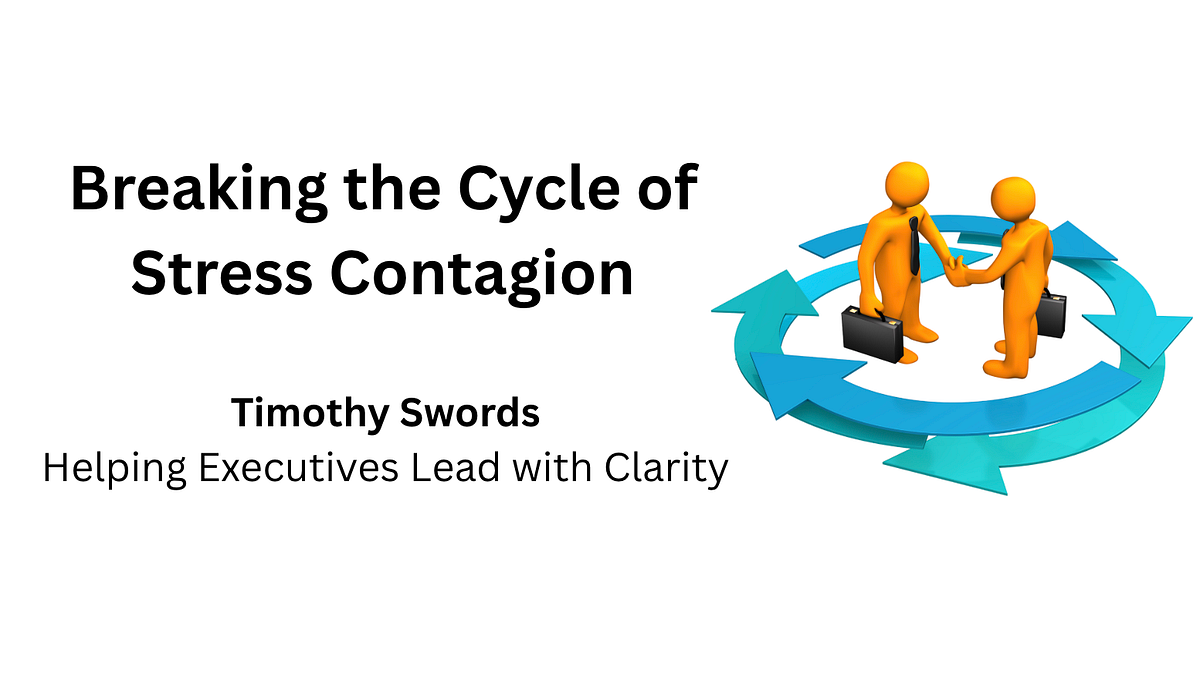 Breaking the Cycle of Stress Contagion

Timothy Swords
Helping Executives Lead with Clarity